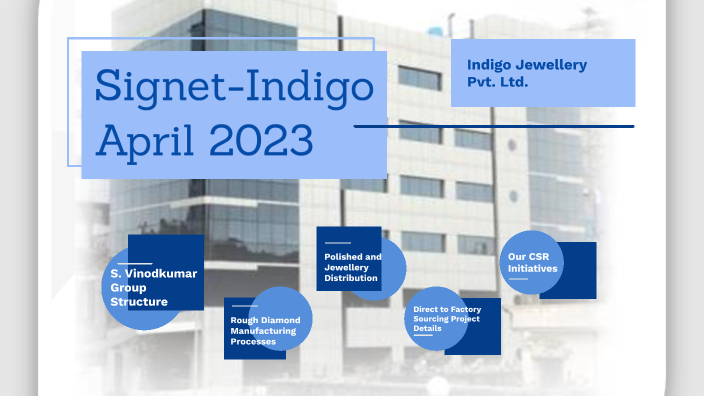 Signet-Indigo
April 2023

Indigo Jewellery Pvt. Ltd.

S. Vinodkumar Group Structure

Rough Diamond Manufacturing Processes

Polished and Jewellery Distribution

Direct to Factory Sourcing Project Details

Our CSR Initiatives